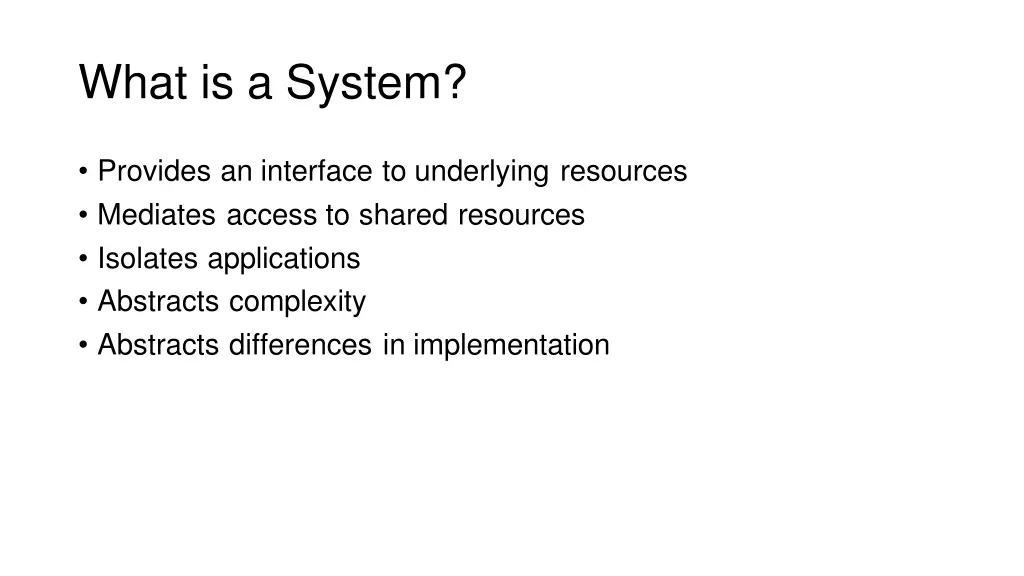 What is a System?

• Provides an interface to underlying resources
• Mediates access to shared resources
• Isolates applications
• Abstracts complexity
• Abstracts differences in implementation